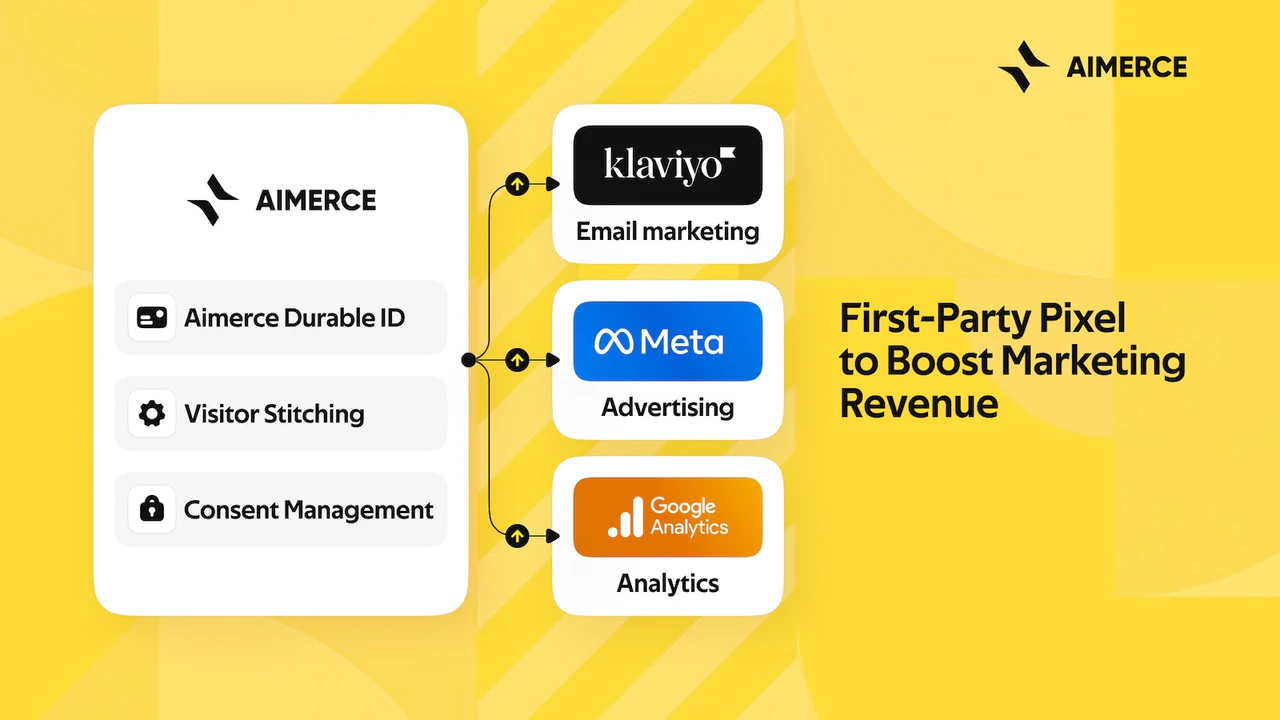 AIMERCE

AIMERCE

Aimerce Durable ID

Visitor Stitching

Consent Management

klaviyo

Email marketing

Meta

Advertising

Google Analytics

Analytics

First-Party Pixel to Boost Marketing Revenue